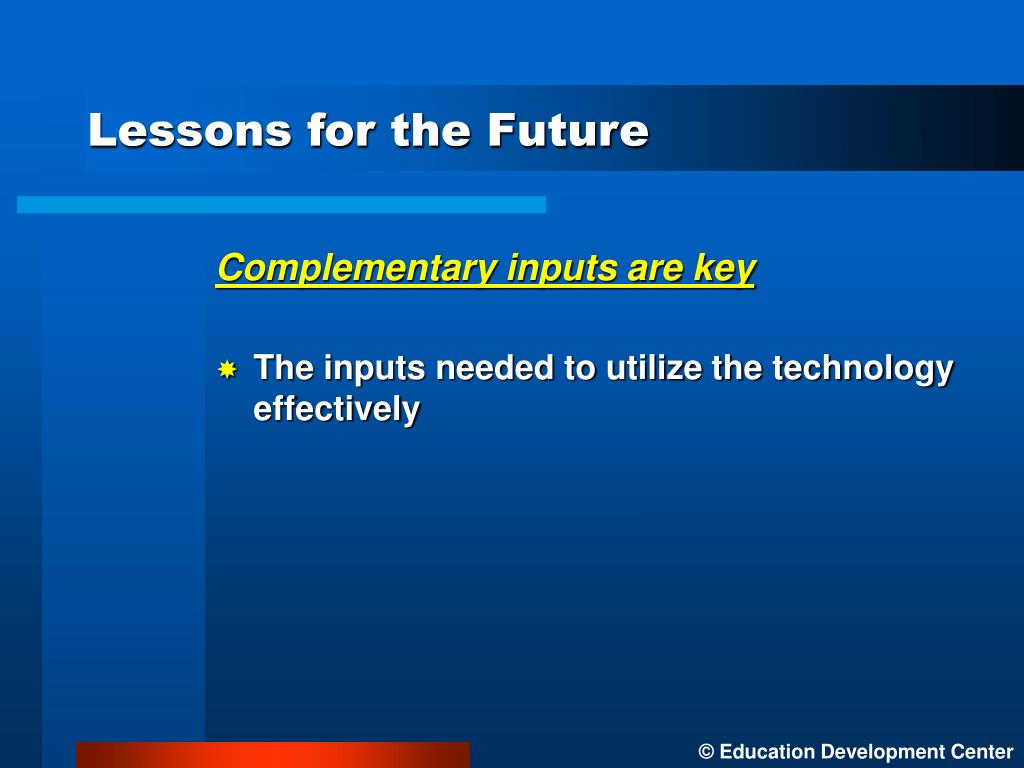 Lessons for the Future

Complementary inputs are key

The inputs needed to utilize the technology effectively

© Education Development Center